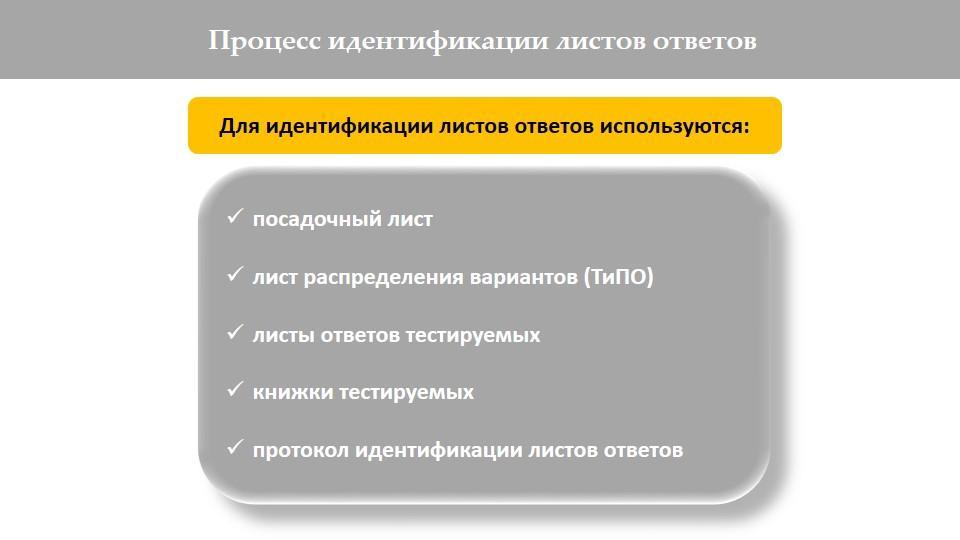 Процесс идентификации листов ответов

Для идентификации листов ответов используются:

✓ посадочный лист

✓ лист распределения вариантов (ТиПО)

✓ листы ответов тестируемых

✓ книжки тестируемых

✓ протокол идентификации листов ответов